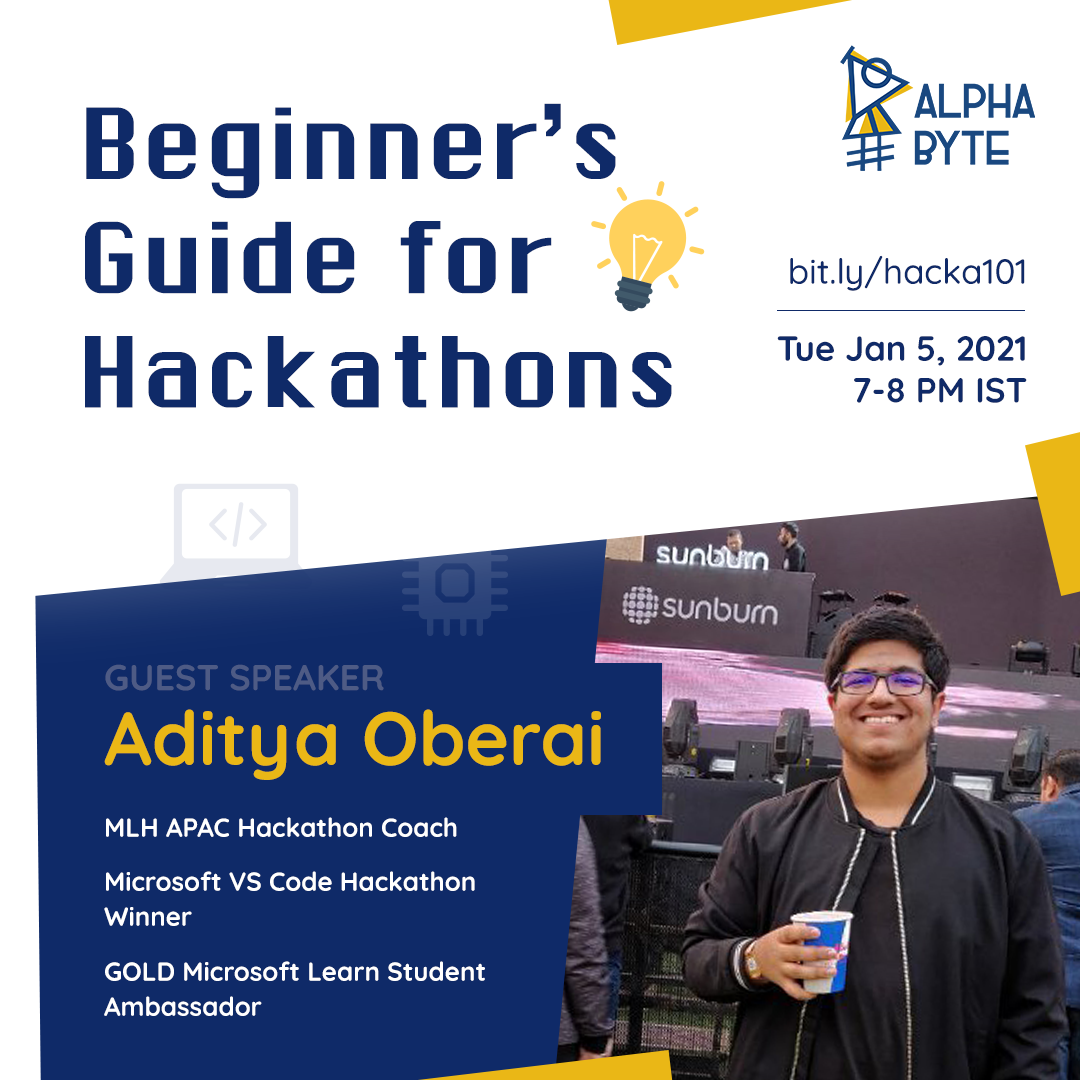 Beginner's Guide for Hackathons

ALPHA BYTE

bit.ly/hacka101

Tue Jan 5, 2021
7-8 PM IST

</>

sunburn

sunburn

GUEST SPEAKER
Aditya Oberai

MLH APAC Hackathon Coach

Microsoft VS Code Hackathon Winner

GOLD Microsoft Learn Student Ambassador